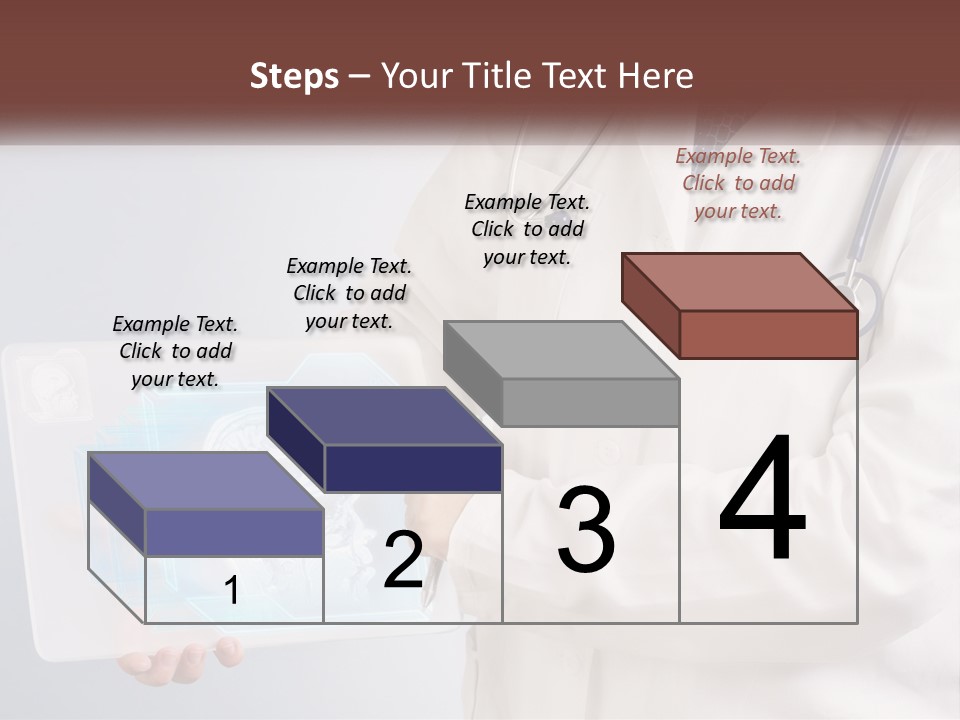 Steps – Your Title Text Here

Example Text. Click to add your text.

Example Text. Click to add your text.

Example Text. Click to add your text.

Example Text. Click to add your text.

1

2

3

4